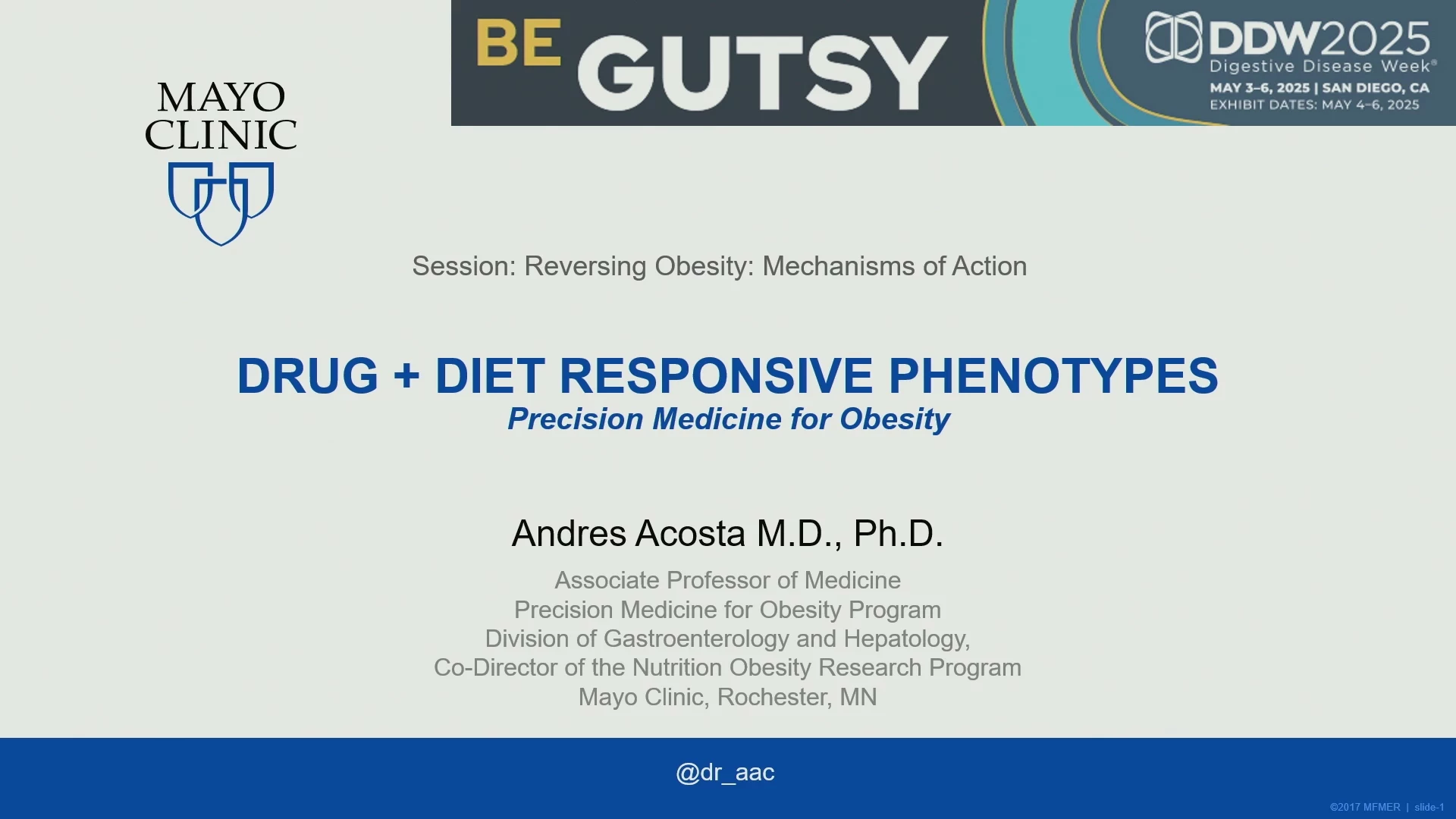 MAYO CLINIC

BE GUTSY

DDW2025
Digestive Disease Week®
MAY 3–6, 2025 | SAN DIEGO, CA
EXHIBIT DATES: MAY 4–6, 2025

Session: Reversing Obesity: Mechanisms of Action

DRUG + DIET RESPONSIVE PHENOTYPES
Precision Medicine for Obesity

Andres Acosta M.D., Ph.D.

Associate Professor of Medicine
Precision Medicine for Obesity Program
Division of Gastroenterology and Hepatology,
Co-Director of the Nutrition Obesity Research Program
Mayo Clinic, Rochester, MN

@dr_aac

©2017 MFMER | slide-1